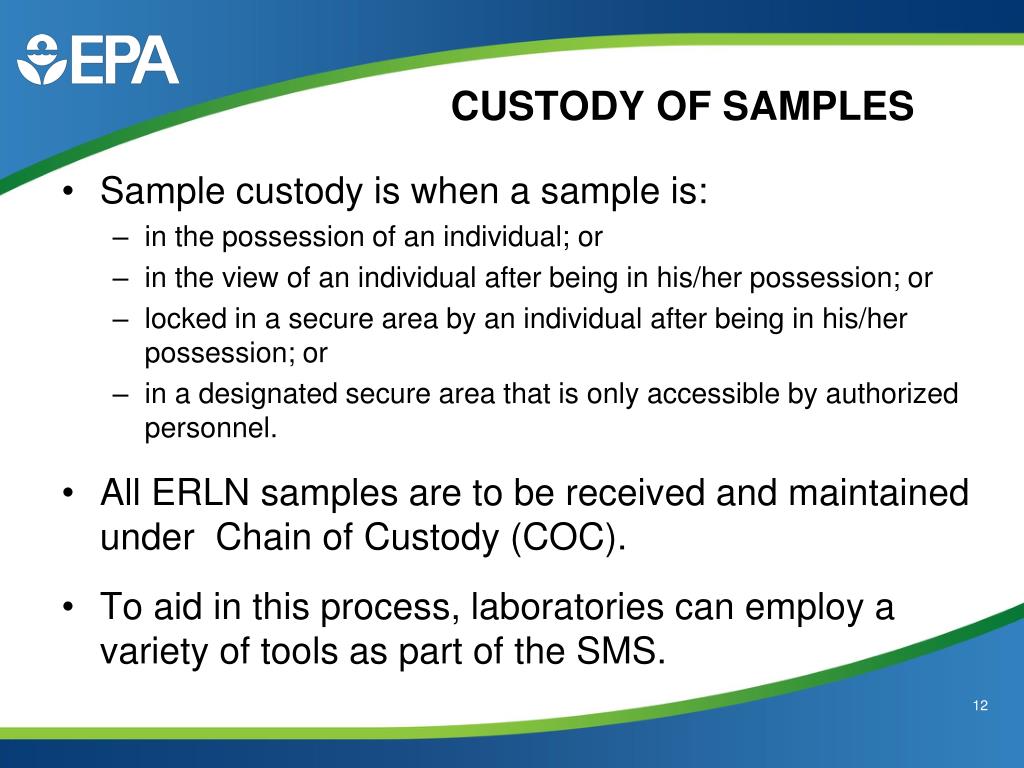 EPA

CUSTODY OF SAMPLES

• Sample custody is when a sample is:
– in the possession of an individual; or
– in the view of an individual after being in his/her possession; or
– locked in a secure area by an individual after being in his/her possession; or
– in a designated secure area that is only accessible by authorized personnel.

• All ERLN samples are to be received and maintained under Chain of Custody (COC).

• To aid in this process, laboratories can employ a variety of tools as part of the SMS.

12